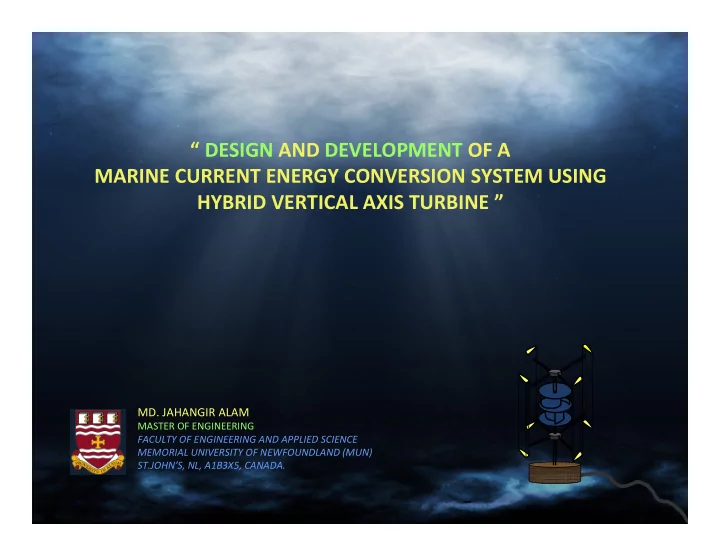 “ DESIGN AND DEVELOPMENT OF A MARINE CURRENT ENERGY CONVERSION SYSTEM USING HYBRID VERTICAL AXIS TURBINE ”

MD. JAHANGIR ALAM
MASTER OF ENGINEERING
FACULTY OF ENGINEERING AND APPLIED SCIENCE
MEMORIAL UNIVERSITY OF NEWFOUNDLAND (MUN)
ST.JOHN'S, NL, A1B3X5, CANADA.